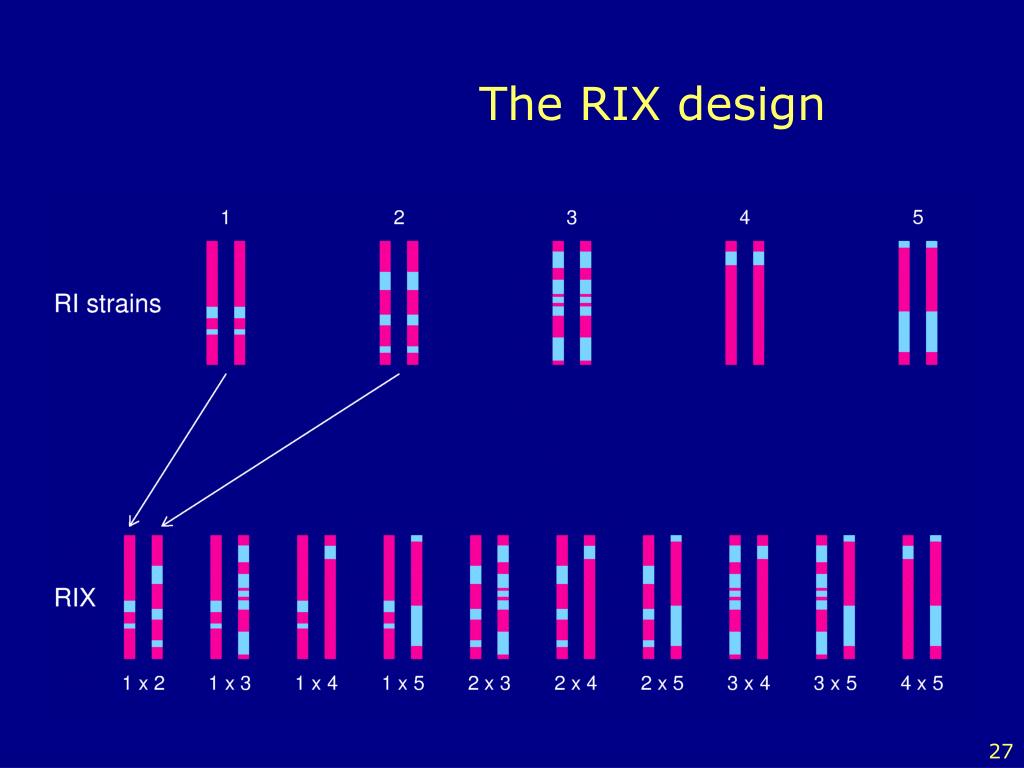 The RIX design

1 2 3 4 5

RI strains

RIX

1 x 2 1 x 3 1 x 4 1 x 5 2 x 3 2 x 4 2 x 5 3 x 4 3 x 5 4 x 5

27